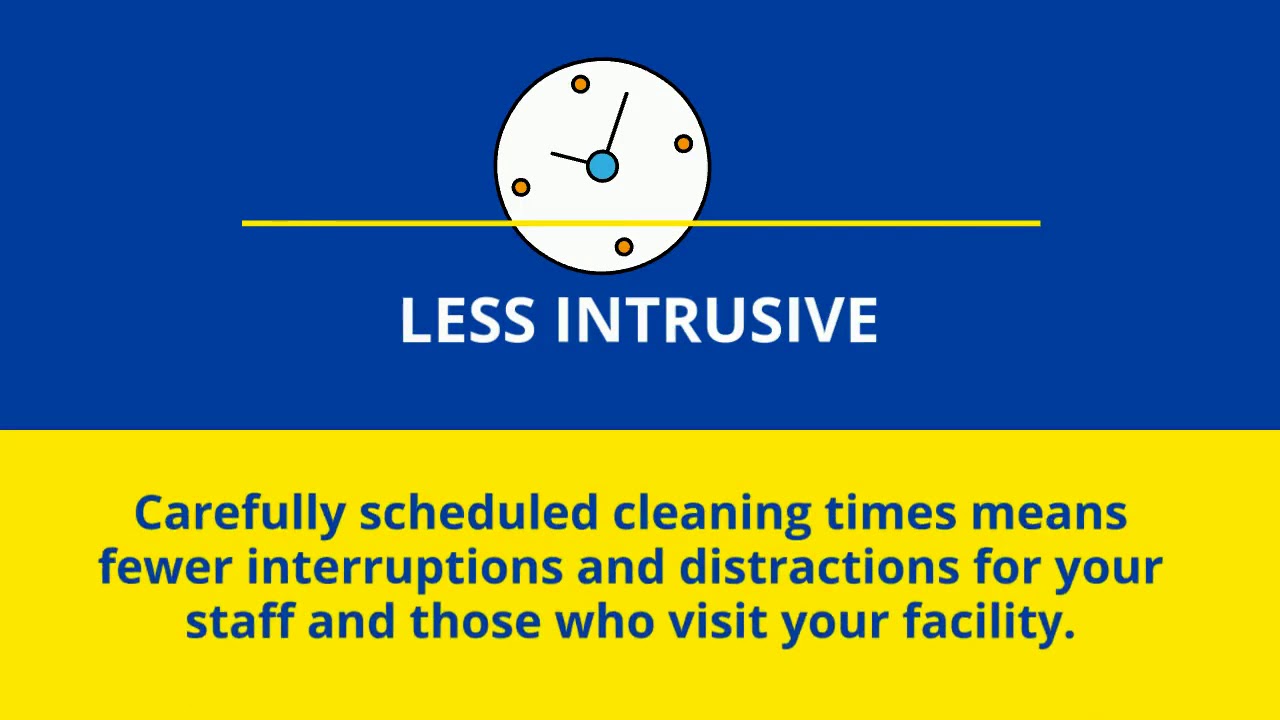 LESS INTRUSIVE

Carefully scheduled cleaning times means fewer interruptions and distractions for your staff and those who visit your facility.